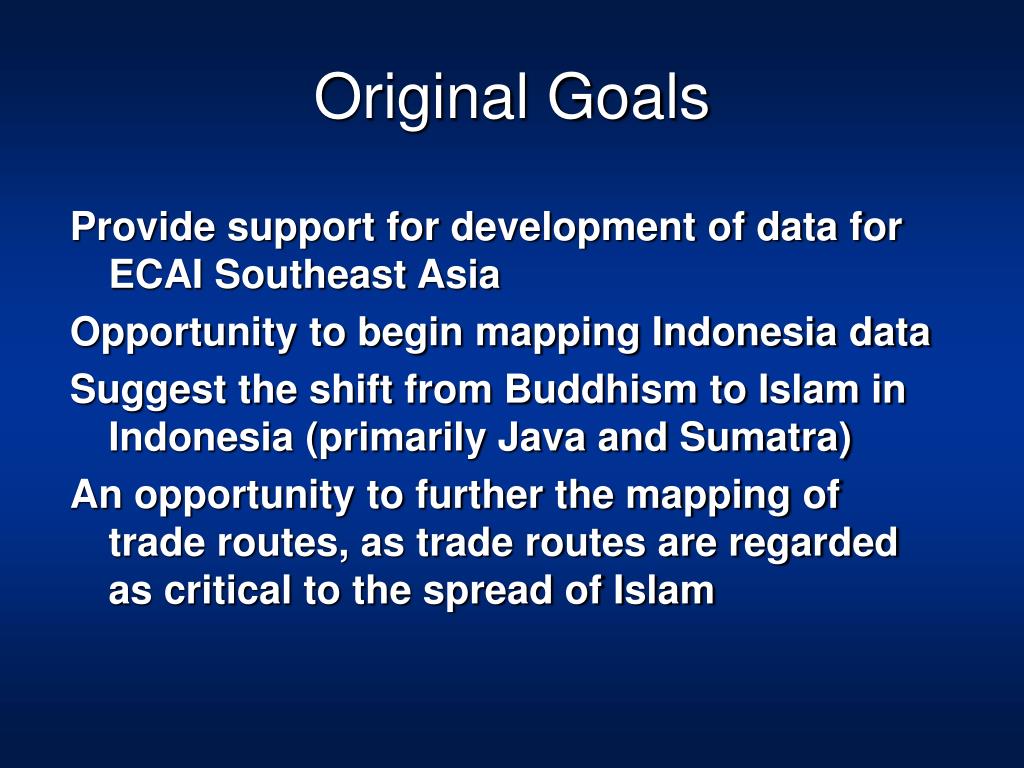 Original Goals

Provide support for development of data for ECAI Southeast Asia

Opportunity to begin mapping Indonesia data

Suggest the shift from Buddhism to Islam in Indonesia (primarily Java and Sumatra)

An opportunity to further the mapping of trade routes, as trade routes are regarded as critical to the spread of Islam